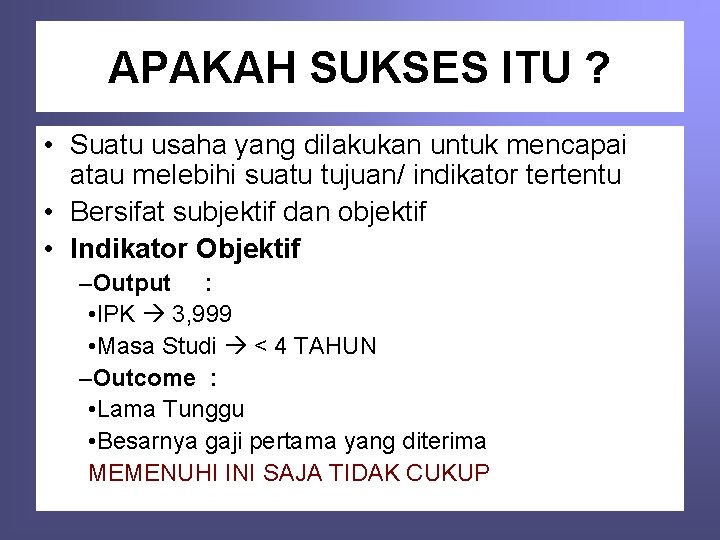 APAKAH SUKSES ITU ?

• Suatu usaha yang dilakukan untuk mencapai atau melebihi suatu tujuan/ indikator tertentu
• Bersifat subjektif dan objektif
• Indikator Objektif
–Output :
•IPK → 3,999
•Masa Studi → < 4 TAHUN
–Outcome :
•Lama Tunggu
•Besarnya gaji pertama yang diterima
MEMENUHI INI SAJA TIDAK CUKUP